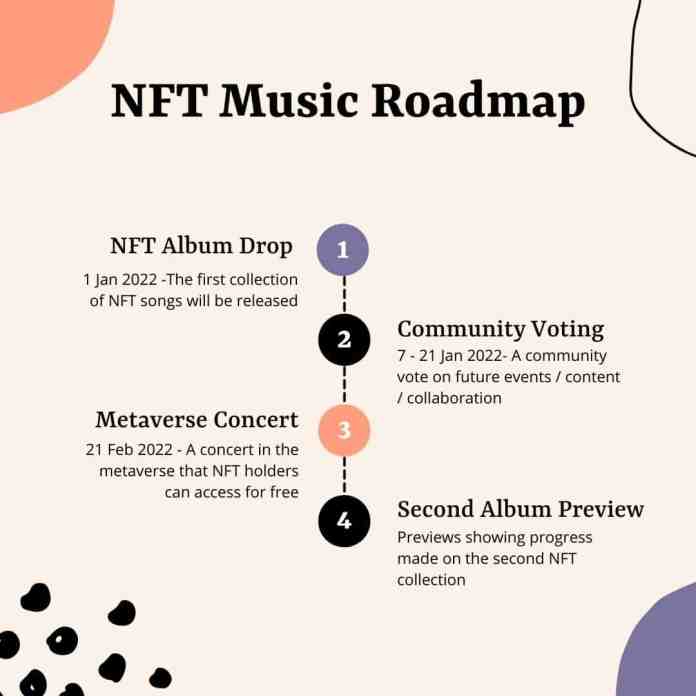 NFT Music Roadmap

NFT Album Drop

1

1 Jan 2022 -The first collection of NFT songs will be released

2

Community Voting

7 - 21 Jan 2022- A community vote on future events / content / collaboration

Metaverse Concert

3

21 Feb 2022 - A concert in the metaverse that NFT holders can access for free

4

Second Album Preview

Previews showing progress made on the second NFT collection